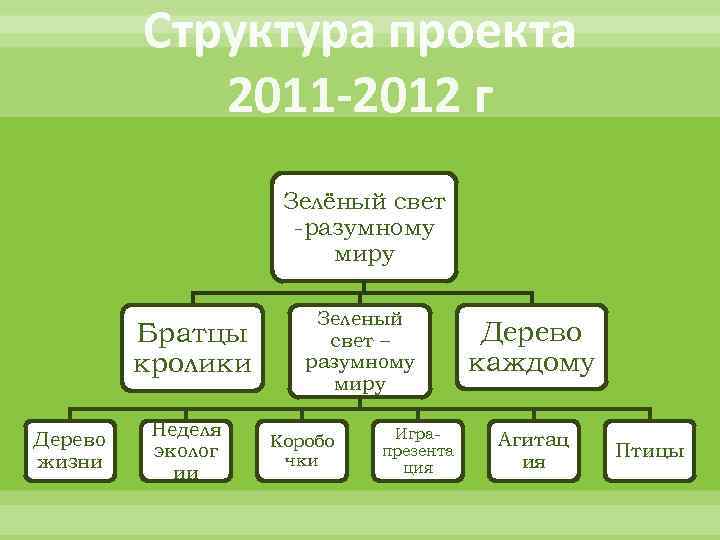 Структура проекта 2011-2012 г

Зелёный свет -разумному миру

Братцы кролики

Зеленый свет – разумному миру

Дерево каждому

Дерево жизни

Неделя экологии

Коробочки

Игра-презентация

Агитация

Птицы